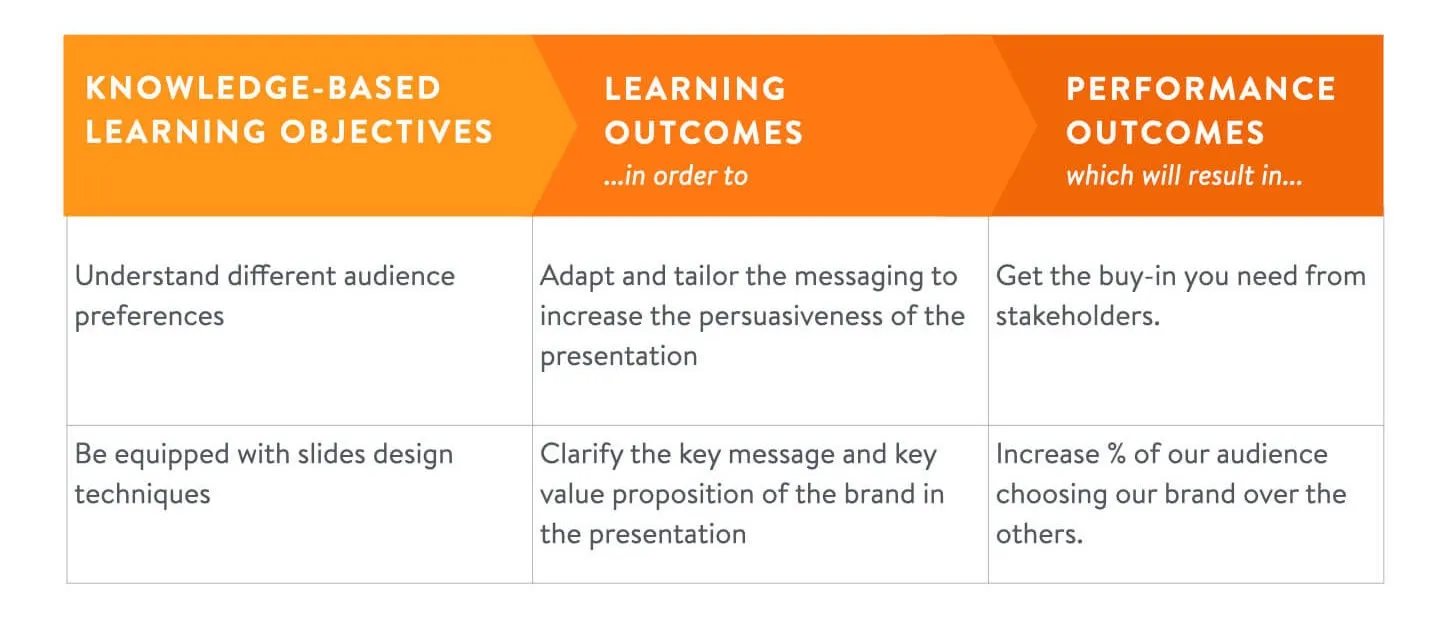 | KNOWLEDGE-BASED LEARNING OBJECTIVES | LEARNING OUTCOMES ...in order to | PERFORMANCE OUTCOMES which will result in... |
|---|---|---|
| Understand different audience preferences | Adapt and tailor the messaging to increase the persuasiveness of the presentation | Get the buy-in you need from stakeholders. |
| Be equipped with slides design techniques | Clarify the key message and key value proposition of the brand in the presentation | Increase % of our audience choosing our brand over the others. |